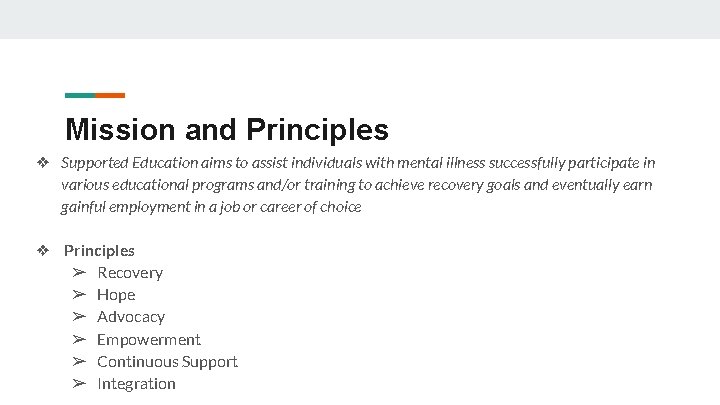 Mission and Principles

❖ Supported Education aims to assist individuals with mental illness successfully participate in various educational programs and/or training to achieve recovery goals and eventually earn gainful employment in a job or career of choice

❖ Principles
➢ Recovery
➢ Hope
➢ Advocacy
➢ Empowerment
➢ Continuous Support
➢ Integration